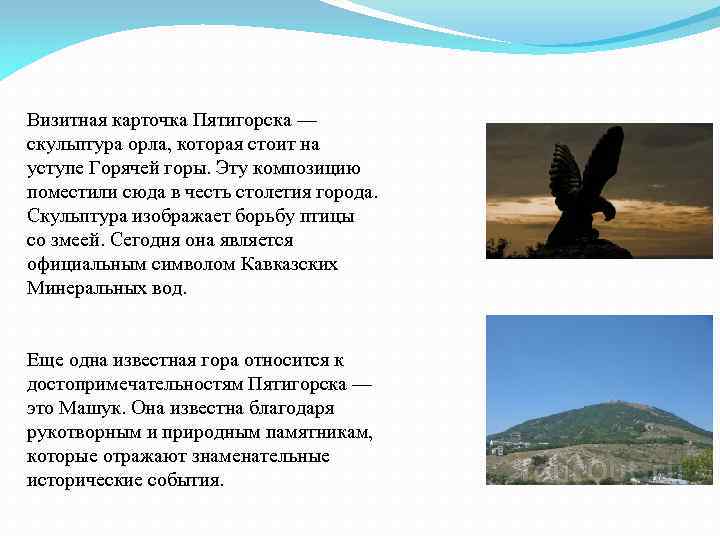 Визитная карточка Пятигорска — скульптура орла, которая стоит на уступе Горячей горы. Эту композицию поместили сюда в честь столетия города. Скульптура изображает борьбу птицы со змеей. Сегодня она является официальным символом Кавказских Минеральных вод.

Еще одна известная гора относится к достопримечательностям Пятигорска — это Машук. Она известна благодаря рукотворным и природным памятникам, которые отражают знаменательные исторические события.